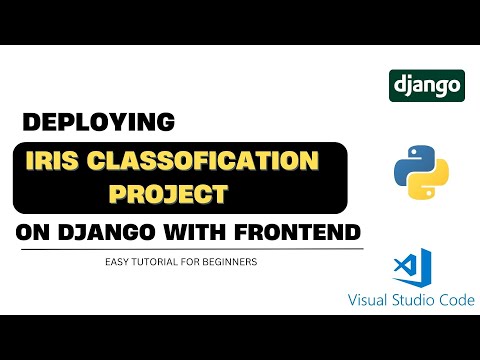 DEPLOYING

IRIS CLASSOFICATION PROJECT

ON DJANGO WITH FRONTEND

EASY TUTORIAL FOR BEGINNERS

django

Visual Studio Code